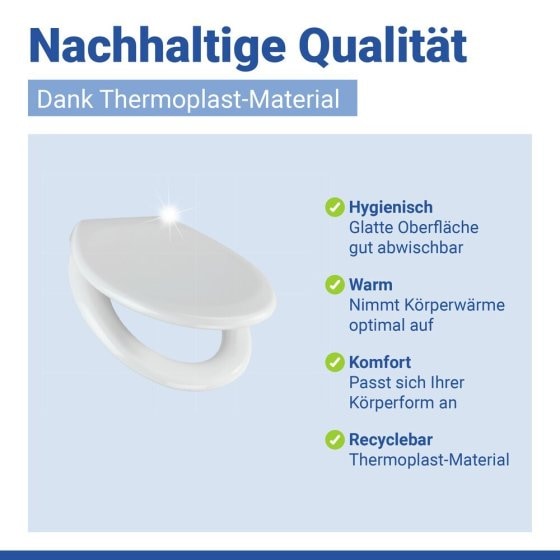 Nachhaltige Qualität

Dank Thermoplast-Material

Hygienisch
Glatte Oberfläche gut abwischbar

Warm
Nimmt Körperwärme optimal auf

Komfort
Passt sich Ihrer Körperform an

Recyclebar
Thermoplast-Material